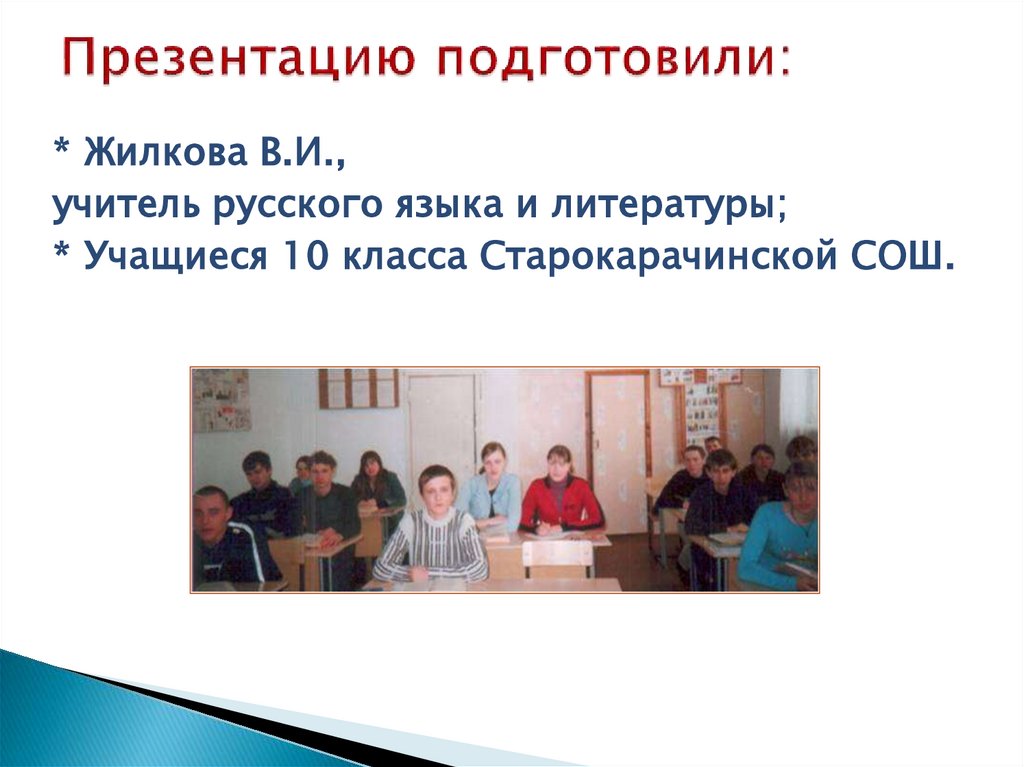 Презентацию подготовили:

* Жилкова В.И.,
учитель русского языка и литературы;
* Учащиеся 10 класса Старокарачинской СОШ.